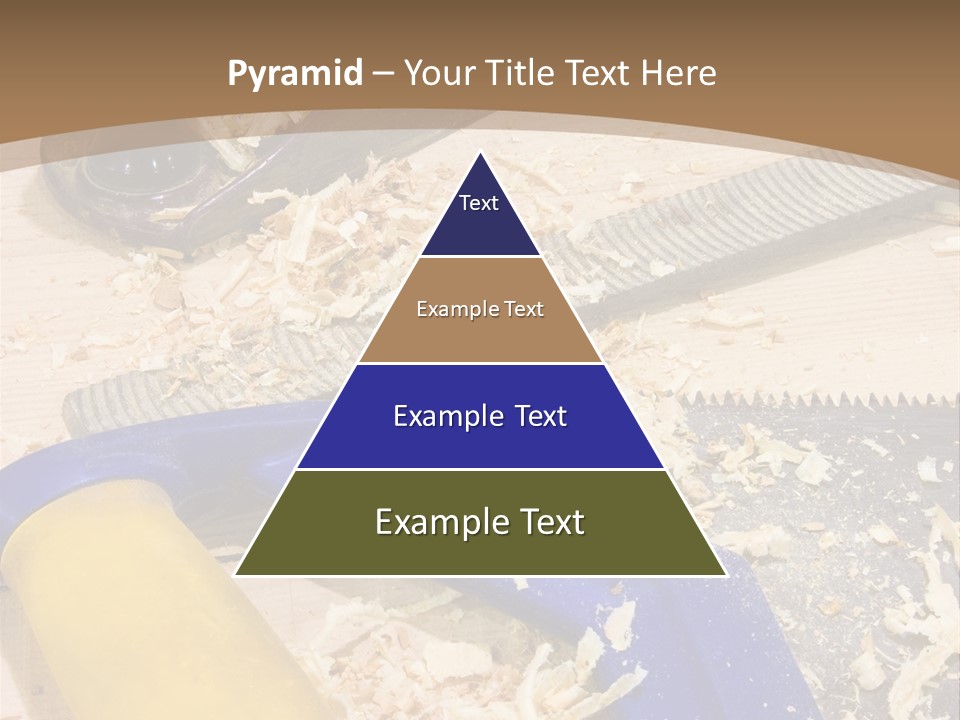 Pyramid – Your Title Text Here

Text

Example Text

Example Text

Example Text